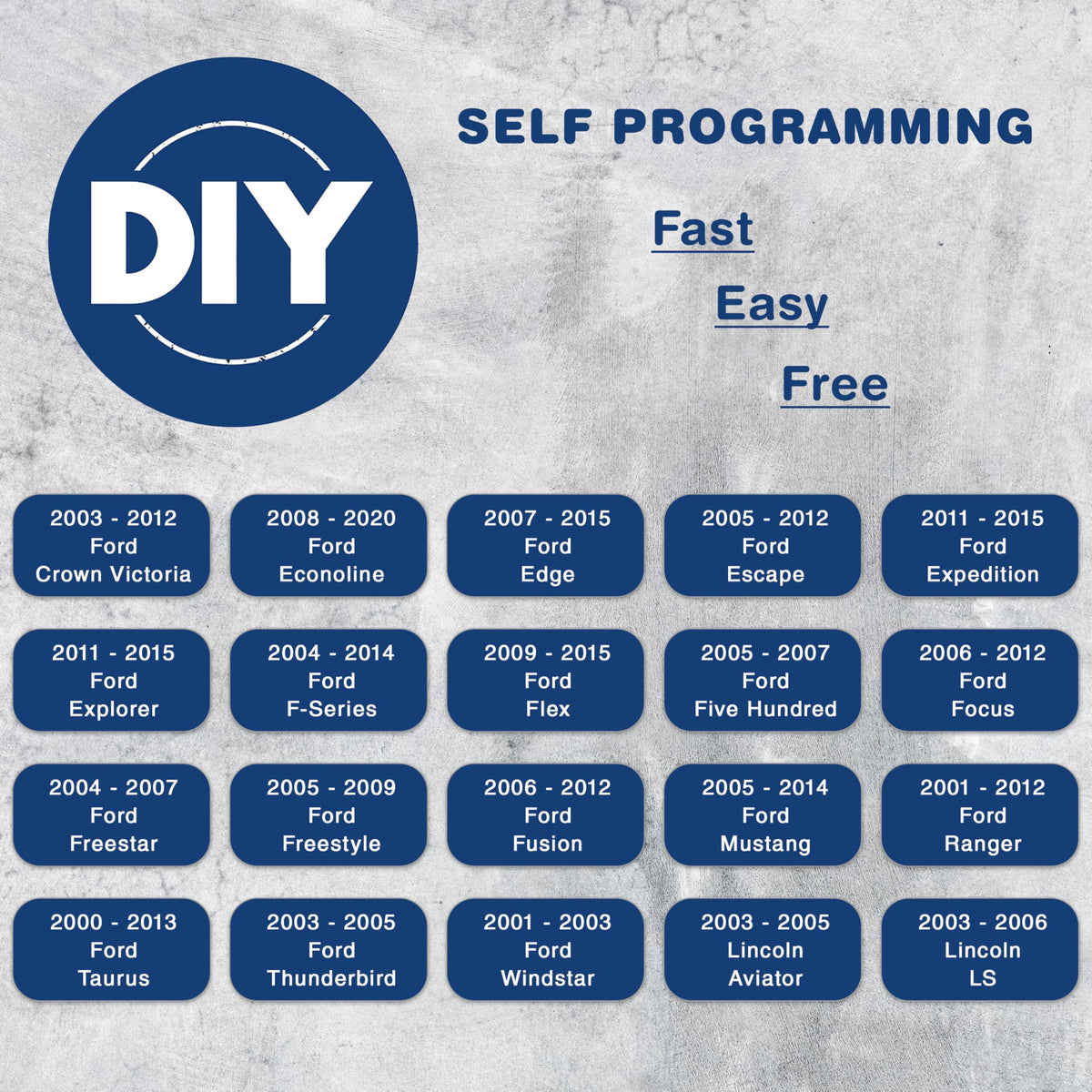 DIY

SELF PROGRAMMING

Fast

Easy

Free

2003 - 2012
Ford
Crown Victoria

2008 - 2020
Ford
Econoline

2007 - 2015
Ford
Edge

2005 - 2012
Ford
Escape

2011 - 2015
Ford
Expedition

2011 - 2015
Ford
Explorer

2004 - 2014
Ford
F-Series

2009 - 2015
Ford
Flex

2005 - 2007
Ford
Five Hundred

2006 - 2012
Ford
Focus

2004 - 2007
Ford
Freestar

2005 - 2009
Ford
Freestyle

2006 - 2012
Ford
Fusion

2005 - 2014
Ford
Mustang

2001 - 2012
Ford
Ranger

2000 - 2013
Ford
Taurus

2003 - 2005
Ford
Thunderbird

2001 - 2003
Ford
Windstar

2003 - 2005
Lincoln
Aviator

2003 - 2006
Lincoln
LS